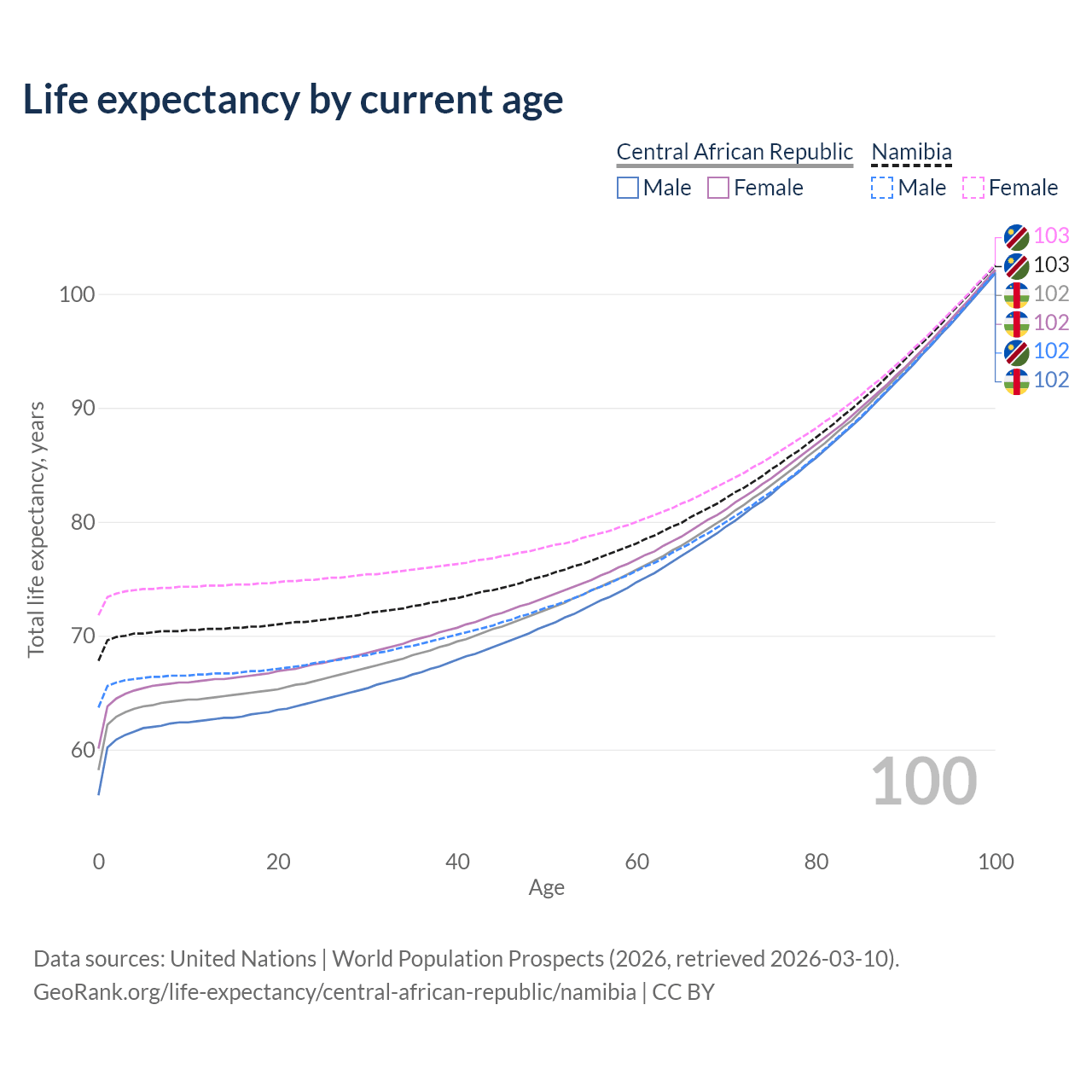 Life expectancy by current age

Central African Republic
Male
Female
Namibia
Male
Female

103
103
102
102
102
102

Total life expectancy, years

100
90
80
70
60

100

0
20
40
60
80
100
Age

Data sources: United Nations | World Population Prospects (2026, retrieved 2026-03-10).
GeoRank.org/life-expectancy/central-african-republic/namibia | CC BY